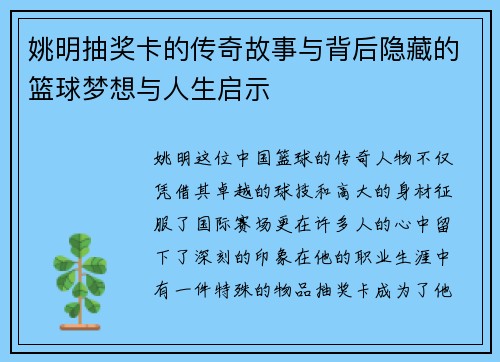 姚明抽奖卡的传奇故事与背后隐藏的篮球梦想与人生启示

姚明这位中国篮球的传奇人物不仅凭借其卓越的球技和高大的身材征服了国际赛场更在许多人的心中留下了深刻的印象在他的职业生涯中有一件特殊的物品抽奖卡成为了他